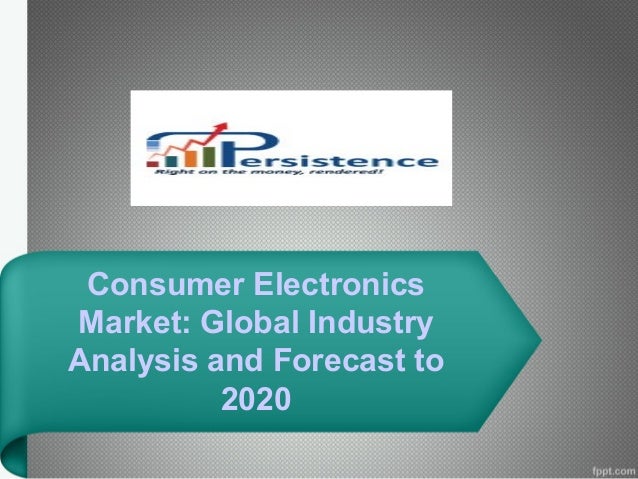 Persistence
Right on the money, rendered!

Consumer Electronics Market: Global Industry Analysis and Forecast to 2020

fppt.com